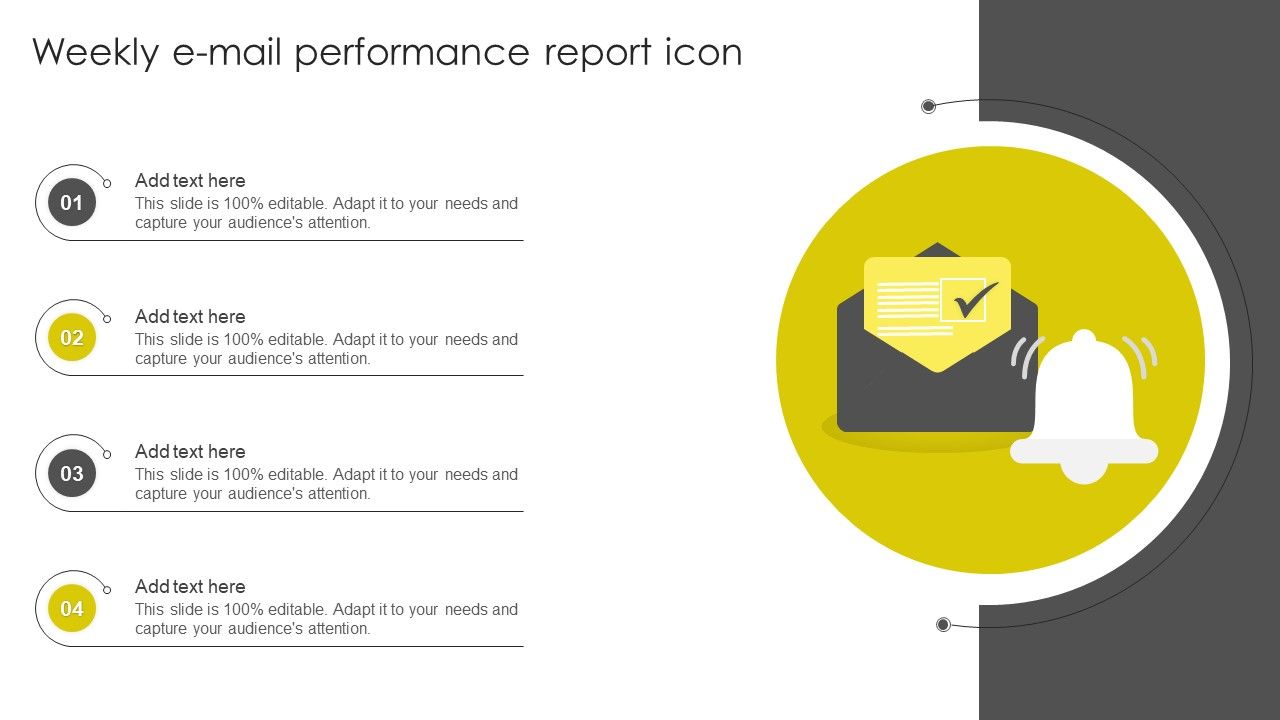 Weekly e-mail performance report icon

01

Add text here

This slide is 100% editable. Adapt it to your needs and capture your audience's attention.

02

Add text here

This slide is 100% editable. Adapt it to your needs and capture your audience's attention.

03

Add text here

This slide is 100% editable. Adapt it to your needs and capture your audience's attention.

04

Add text here

This slide is 100% editable. Adapt it to your needs and capture your audience's attention.